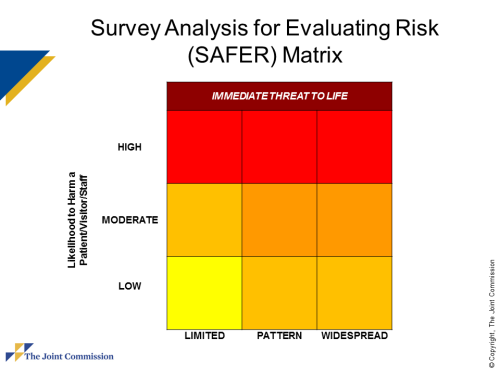 Survey Analysis for Evaluating Risk (SAFER) Matrix

IMMEDIATE THREAT TO LIFE

Likelihood to Harm a Patient/Visitor/Staff

HIGH

MODERATE

LOW

LIMITED PATTERN WIDESPREAD

The Joint Commission

© Copyright, The Joint Commission